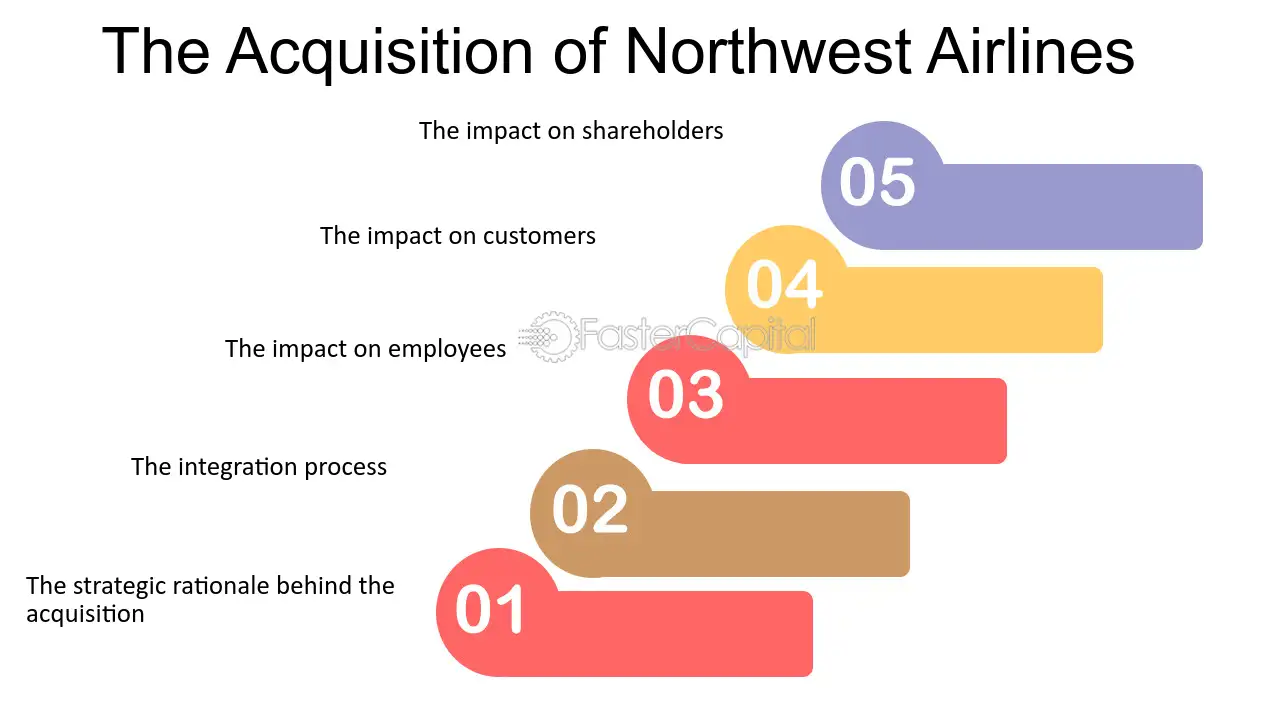 The Acquisition of Northwest Airlines

The impact on shareholders

05

The impact on customers

04

The impact on employees

03

The integration process

02

The strategic rationale behind the acquisition

01

FasterCapital